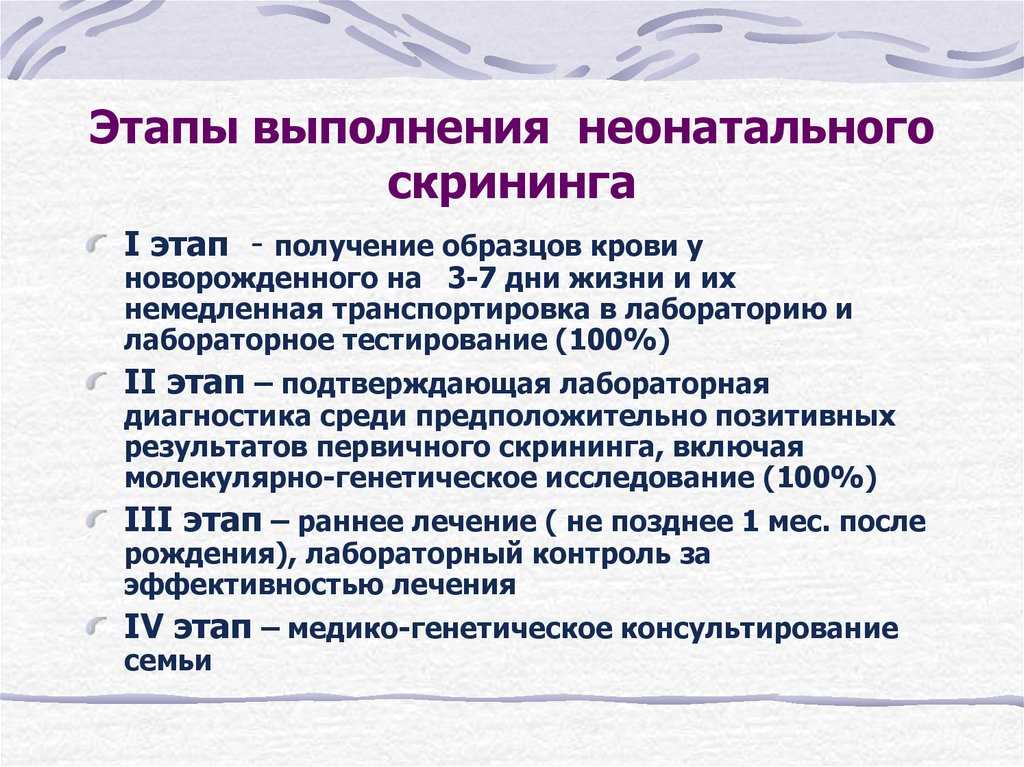 Этапы выполнения неонатального скрининга

I этап - получение образцов крови у новорожденного на 3-7 дни жизни и их немедленная транспортировка в лабораторию и лабораторное тестирование (100%)

II этап – подтверждающая лабораторная диагностика среди предположительно позитивных результатов первичного скрининга, включая молекулярно-генетическое исследование (100%)

III этап – раннее лечение ( не позднее 1 мес. после рождения), лабораторный контроль за эффективностью лечения

IV этап – медико-генетическое консультирование семьи